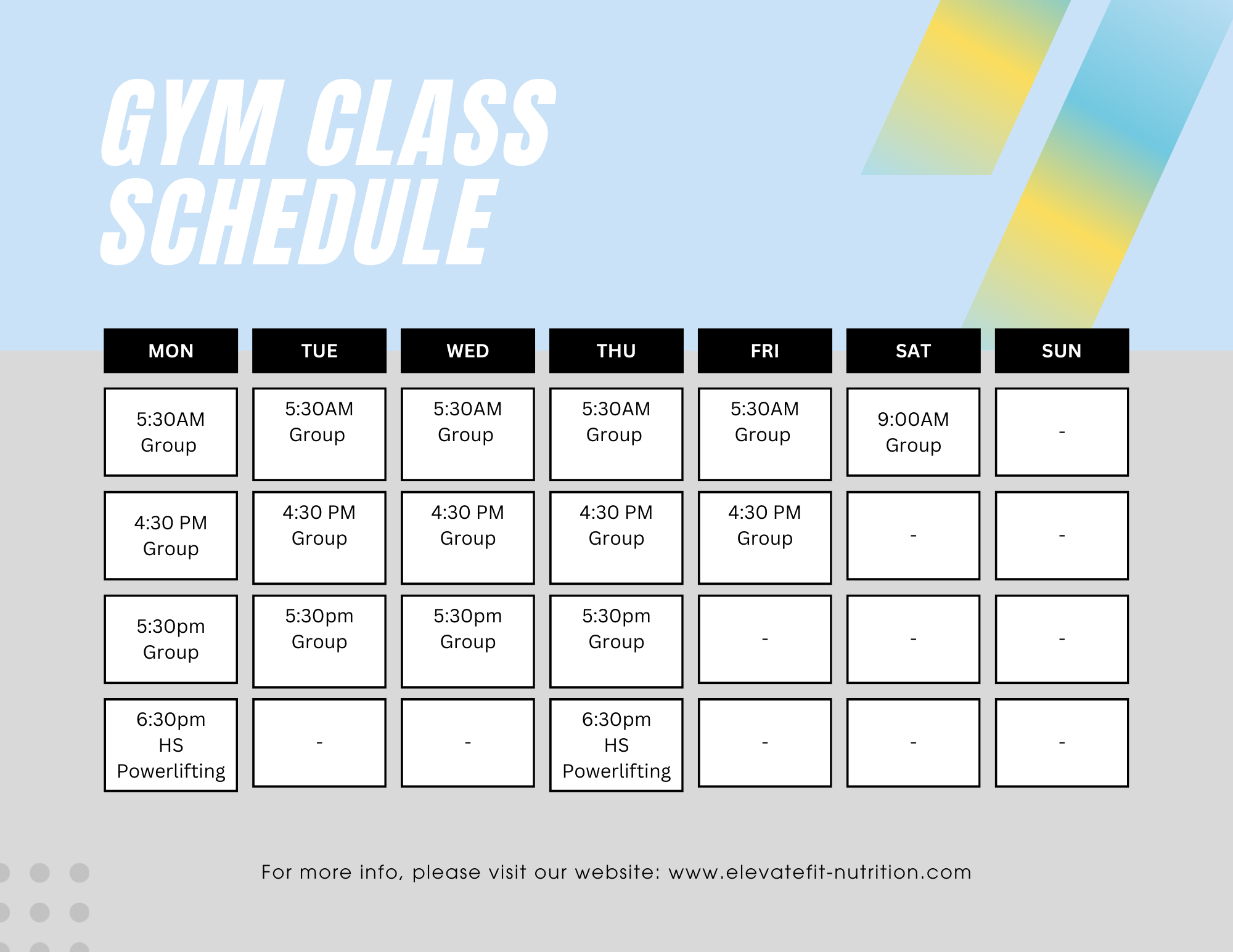 GYM CLASS SCHEDULE

| MON | TUE | WED | THU | FRI | SAT | SUN |
|---|---|---|---|---|---|---|
| 5:30AM Group | 5:30AM Group | 5:30AM Group | 5:30AM Group | 5:30AM Group | 9:00AM Group | - |
| 4:30 PM Group | 4:30 PM Group | 4:30 PM Group | 4:30 PM Group | 4:30 PM Group | - | - |
| 5:30pm Group | 5:30pm Group | 5:30pm Group | 5:30pm Group | - | - | - |
| 6:30pm HS Powerlifting | - | - | 6:30pm HS Powerlifting | - | - | - |

For more info, please visit our website: www.elevatefit-nutrition.com